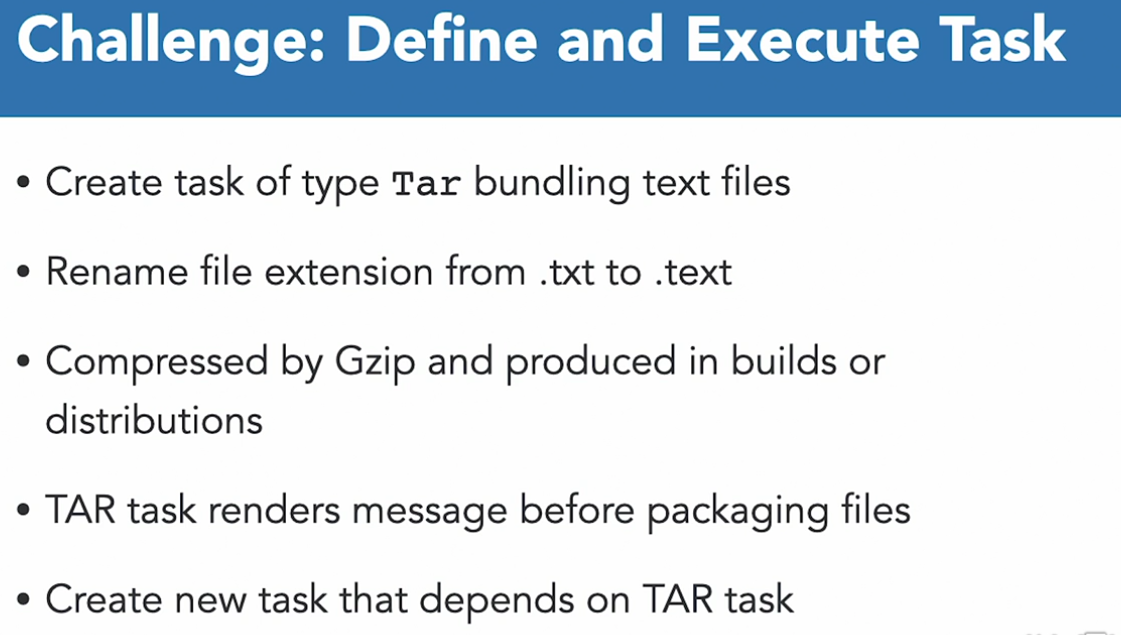 Challenge: Define and Execute Task

• Create task of type Tar bundling text files

• Rename file extension from .txt to .text

• Compressed by Gzip and produced in builds or distributions

• TAR task renders message before packaging files

• Create new task that depends on TAR task